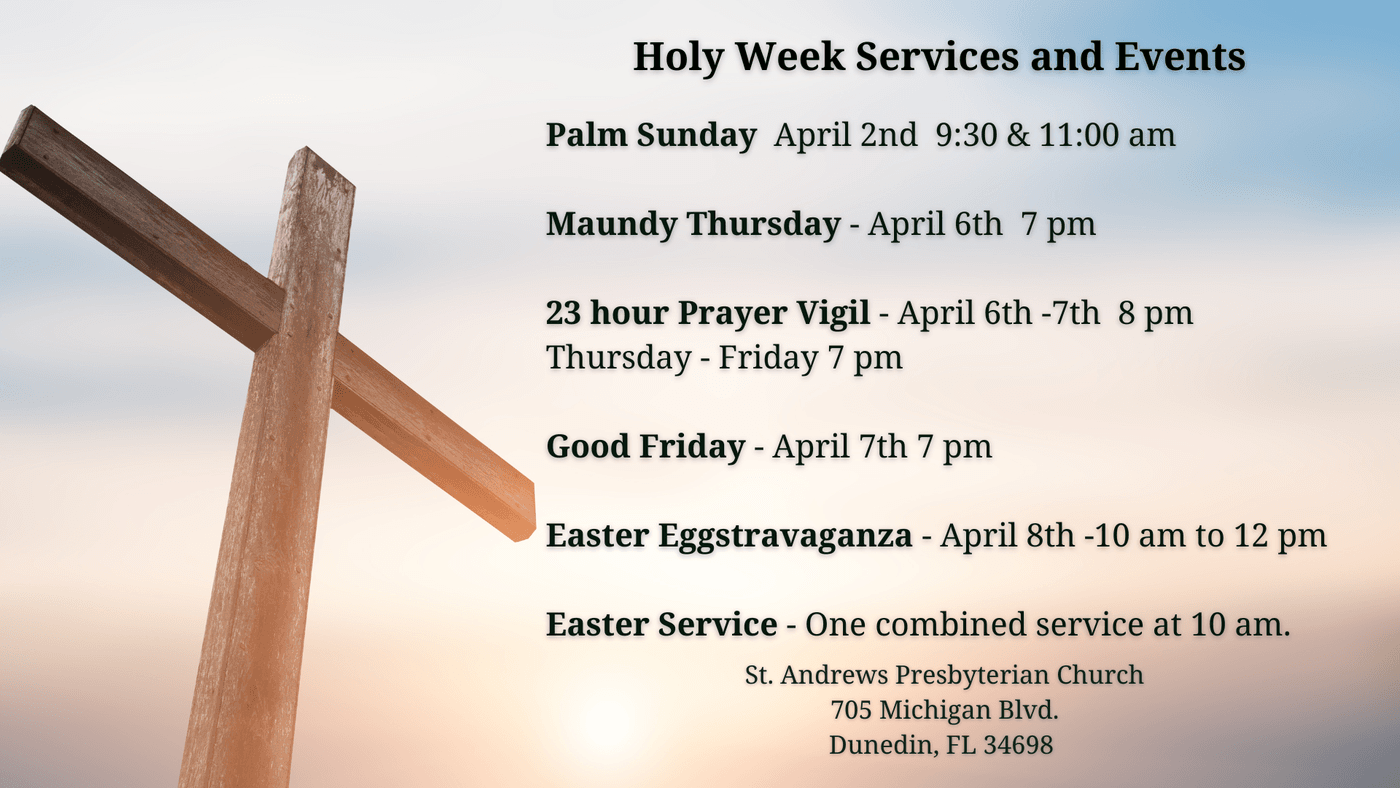 Holy Week Services and Events

Palm Sunday April 2nd 9:30 & 11:00 am

Maundy Thursday - April 6th 7 pm

23 hour Prayer Vigil - April 6th -7th 8 pm
Thursday - Friday 7 pm

Good Friday - April 7th 7 pm

Easter Eggstravaganza - April 8th -10 am to 12 pm

Easter Service - One combined service at 10 am.

St. Andrews Presbyterian Church
705 Michigan Blvd.
Dunedin, FL 34698